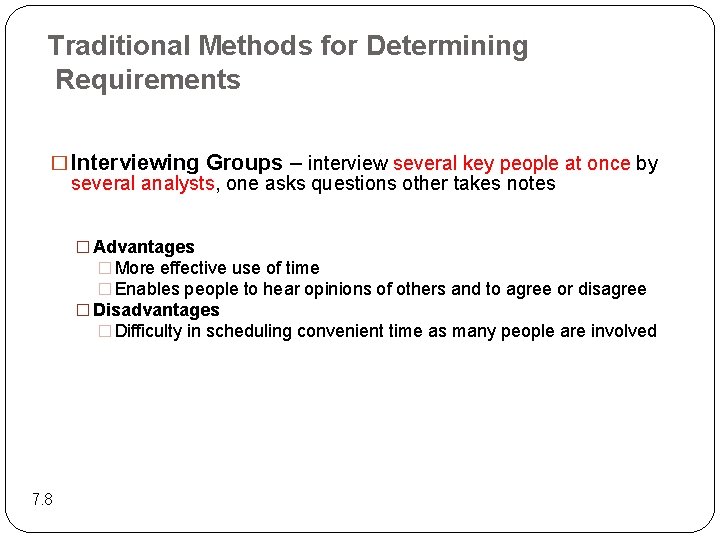 Traditional Methods for Determining Requirements

□ Interviewing Groups – interview several key people at once by several analysts, one asks questions other takes notes

□ Advantages
□ More effective use of time
□ Enables people to hear opinions of others and to agree or disagree
□ Disadvantages
□ Difficulty in scheduling convenient time as many people are involved

7.8